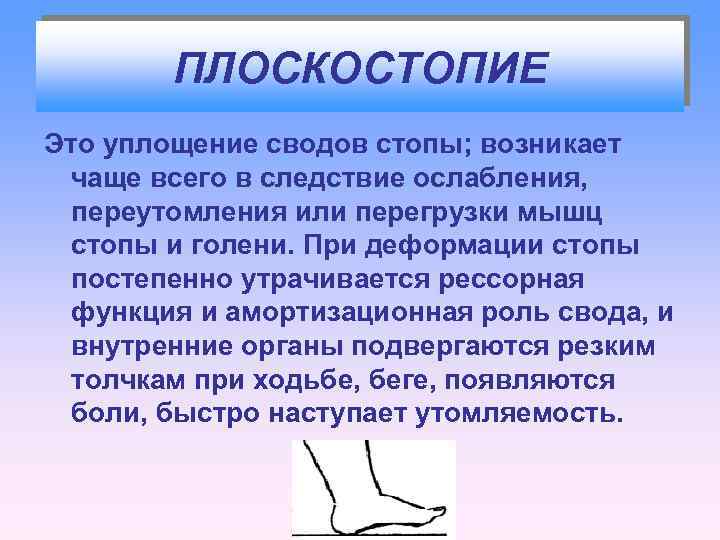 ПЛОСКОСТОПИЕ

Это уплощение сводов стопы; возникает чаще всего в следствие ослабления, переутомления или перегрузки мышц стопы и голени. При деформации стопы постепенно утрачивается рессорная функция и амортизационная роль свода, и внутренние органы подвергаются резким толчкам при ходьбе, беге, появляются боли, быстро наступает утомляемость.